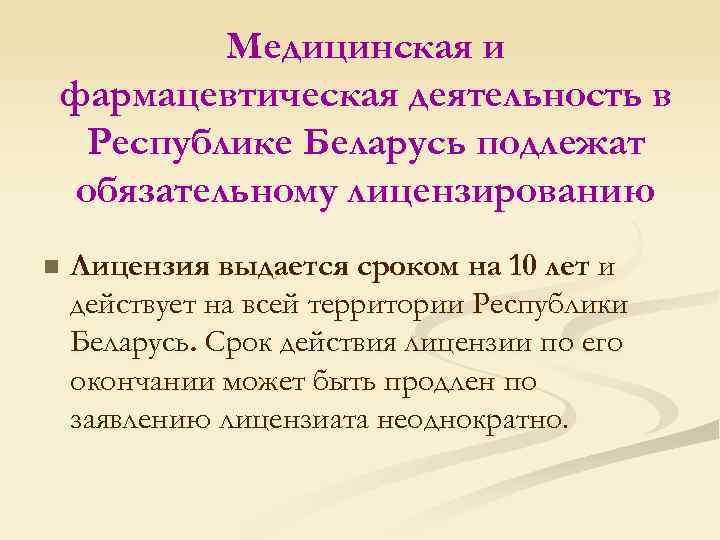 Медицинская и фармацевтическая деятельность в Республике Беларусь подлежат обязательному лицензированию

Лицензия выдается сроком на 10 лет и действует на всей территории Республики Беларусь. Срок действия лицензии по его окончании может быть продлен по заявлению лицензиата неоднократно.